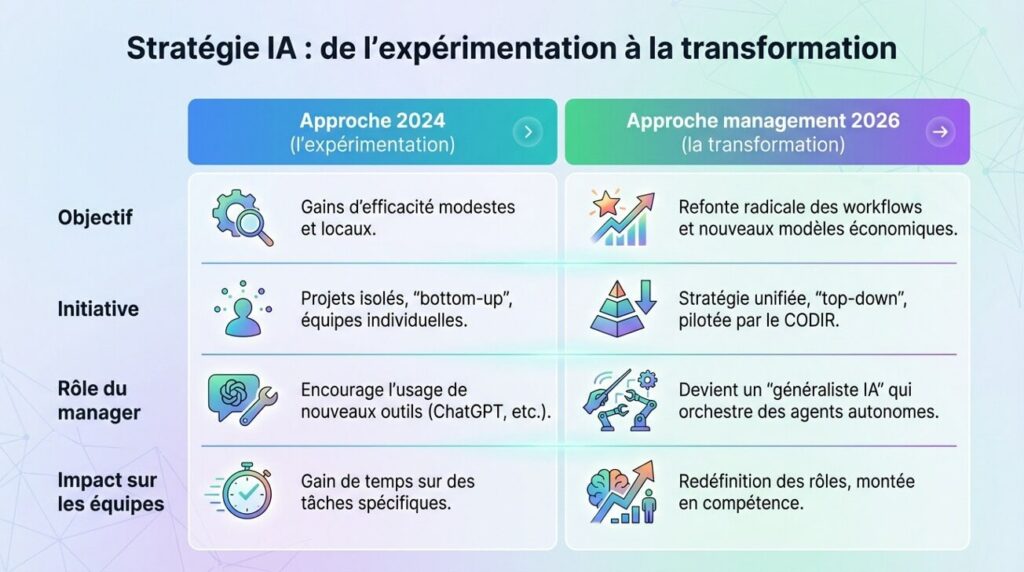 Stratégie IA : de l'expérimentation à la transformation

| | Approche 2024 (l'expérimentation) | Approche management 2026 (la transformation) |
|---|---|---|
| Objectif | Gains d'efficacité modestes et locaux. | Refonte radicale des workflows et nouveaux modèles économiques. |
| Initiative | Projets isolés, "bottom-up", équipes individuelles. | Stratégie unifiée, "top-down", pilotée par le CODIR. |
| Rôle du manager | Encourage l'usage de nouveaux outils (ChatGPT, etc.). | Devient un "généraliste IA" qui orchestre des agents autonomes. |
| Impact sur les équipes | Gain de temps sur des tâches spécifiques. | Redéfinition des rôles, montée en compétence. |